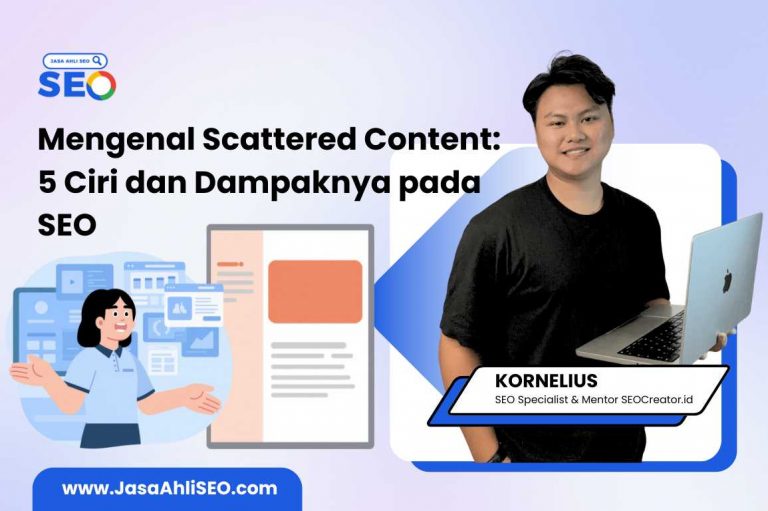 JASA AHLI SEO
SEO

Mengenal Scattered Content: 5 Ciri dan Dampaknya pada SEO

KORNELIUS
SEO Specialist & Mentor SEOCreator.id

www.JasaAhliSEO.com